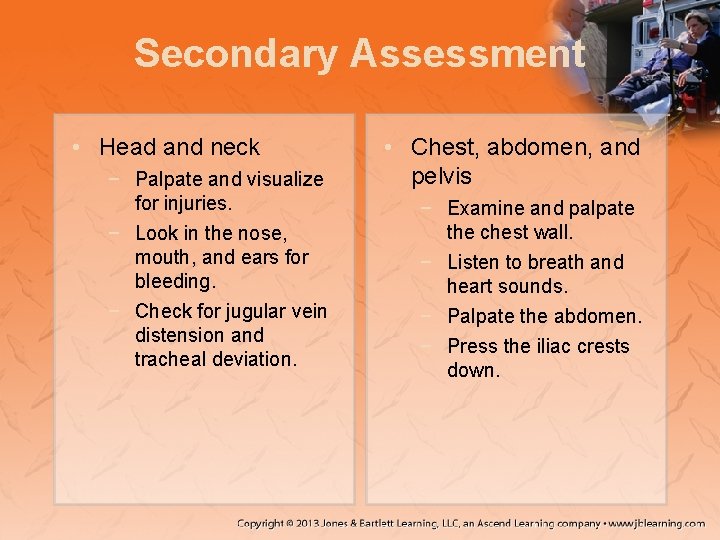 Secondary Assessment

• Head and neck
 – Palpate and visualize for injuries.
 – Look in the nose, mouth, and ears for bleeding.
 – Check for jugular vein distension and tracheal deviation.

• Chest, abdomen, and pelvis
 – Examine and palpate the chest wall.
 – Listen to breath and heart sounds.
 – Palpate the abdomen.
 – Press the iliac crests down.

Copyright © 2013 Jones & Bartlett Learning, LLC, an Ascend Learning company • www.jblearning.com